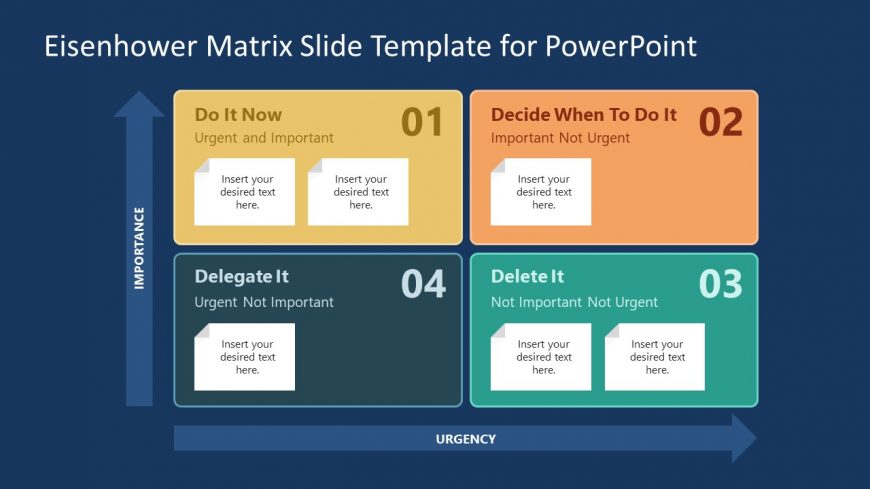 Eisenhower Matrix Slide Template for PowerPoint

IMPORTANCE

Do It Now
Urgent and Important
01

Insert your desired text here.

Insert your desired text here.

Decide When To Do It
Important Not Urgent
02

Insert your desired text here.

Delegate It
Urgent Not Important
04

Insert your desired text here.

Delete It
Not Important Not Urgent
03

Insert your desired text here.

Insert your desired text here.

URGENCY